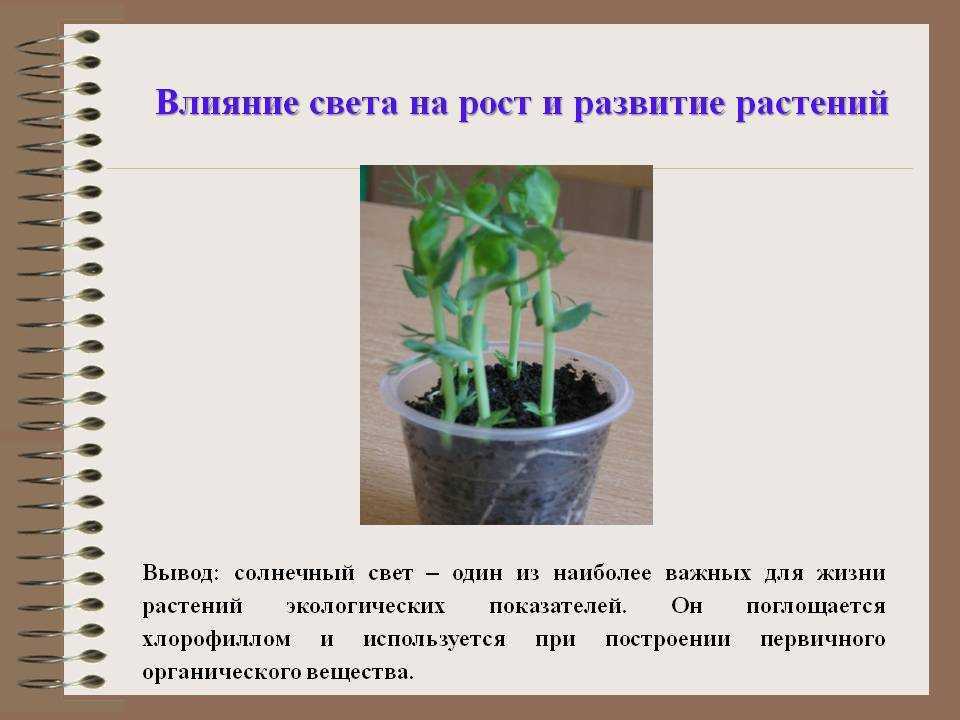 Влияние света на рост и развитие растений

Вывод: солнечный свет – один из наиболее важных для жизни растений экологических показателей. Он поглощается хлорофиллом и используется при построении первичного органического вещества.